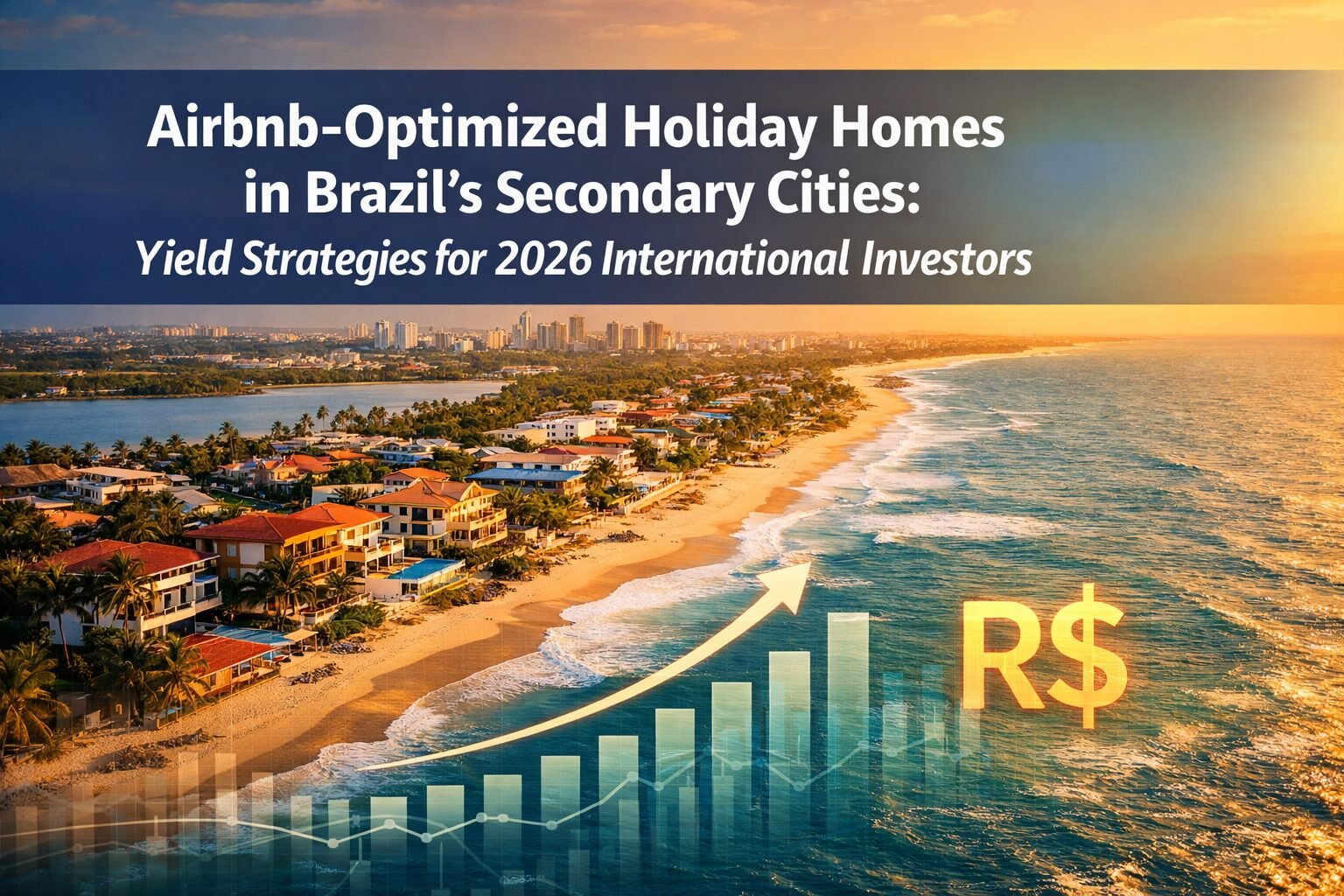 Airbnb-Optimized Holiday Homes in Brazil's Secondary Cities:
Yield Strategies for 2026 International Investors

R$